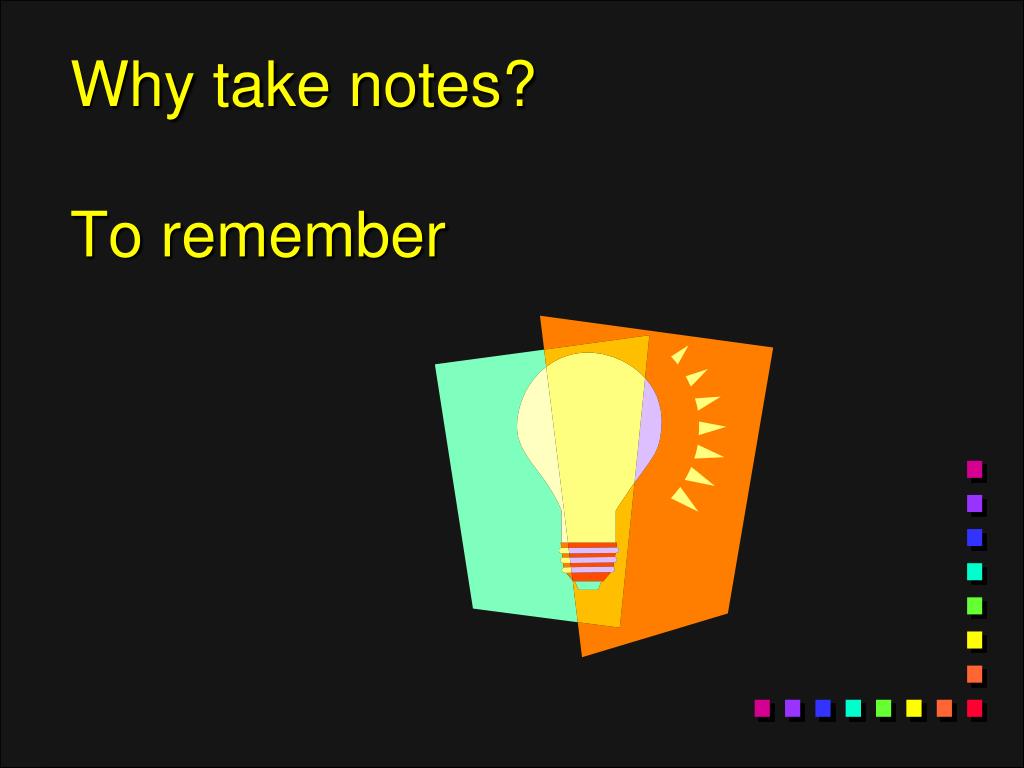 Why take notes?

To remember